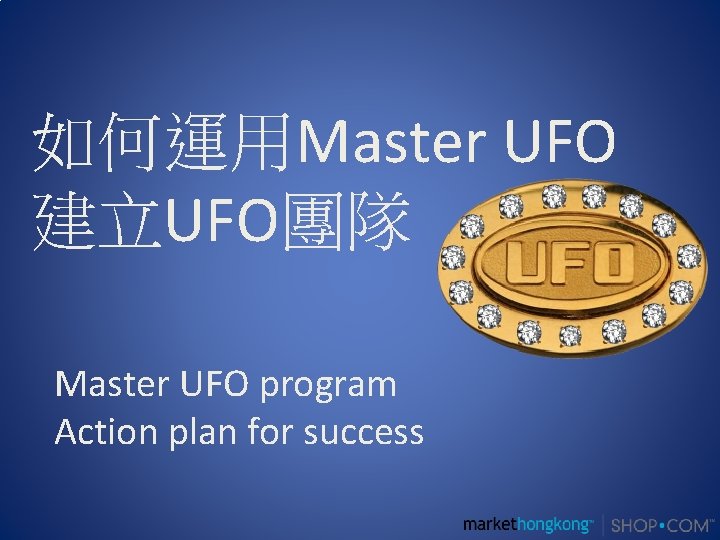 如何運用Master UFO
建立UFO團隊

UFO

Master UFO program
Action plan for success

markethongkong™ | SHOP•COM™